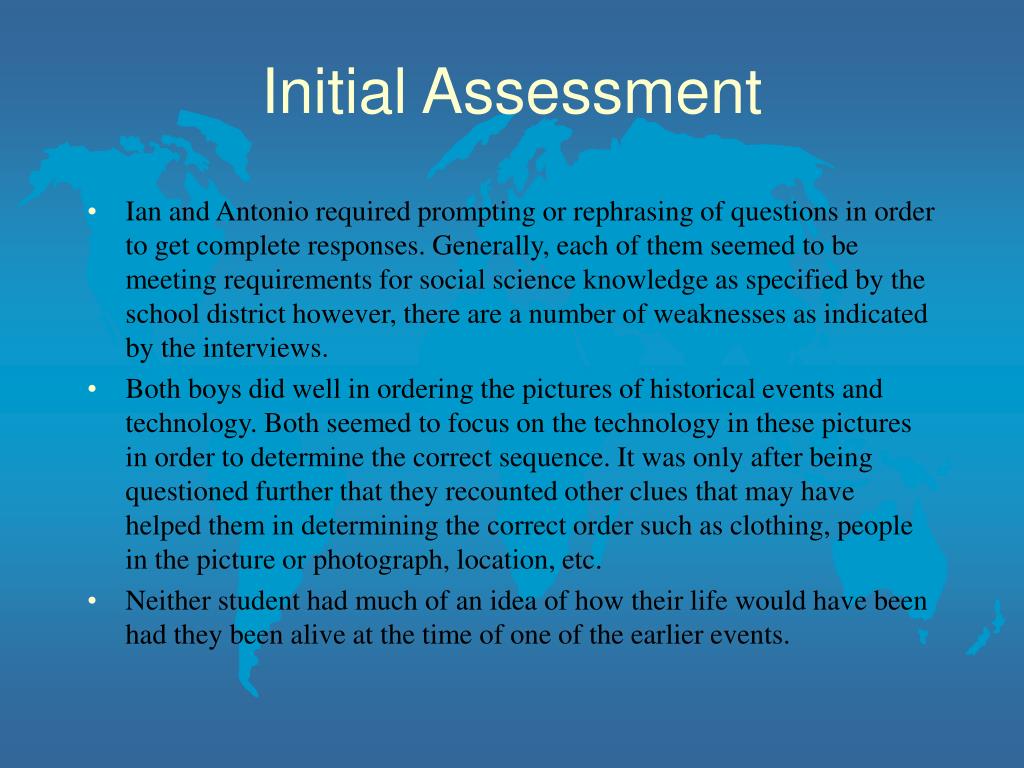 Initial Assessment

• Ian and Antonio required prompting or rephrasing of questions in order to get complete responses. Generally, each of them seemed to be meeting requirements for social science knowledge as specified by the school district however, there are a number of weaknesses as indicated by the interviews.

• Both boys did well in ordering the pictures of historical events and technology. Both seemed to focus on the technology in these pictures in order to determine the correct sequence. It was only after being questioned further that they recounted other clues that may have helped them in determining the correct order such as clothing, people in the picture or photograph, location, etc.

• Neither student had much of an idea of how their life would have been had they been alive at the time of one of the earlier events.